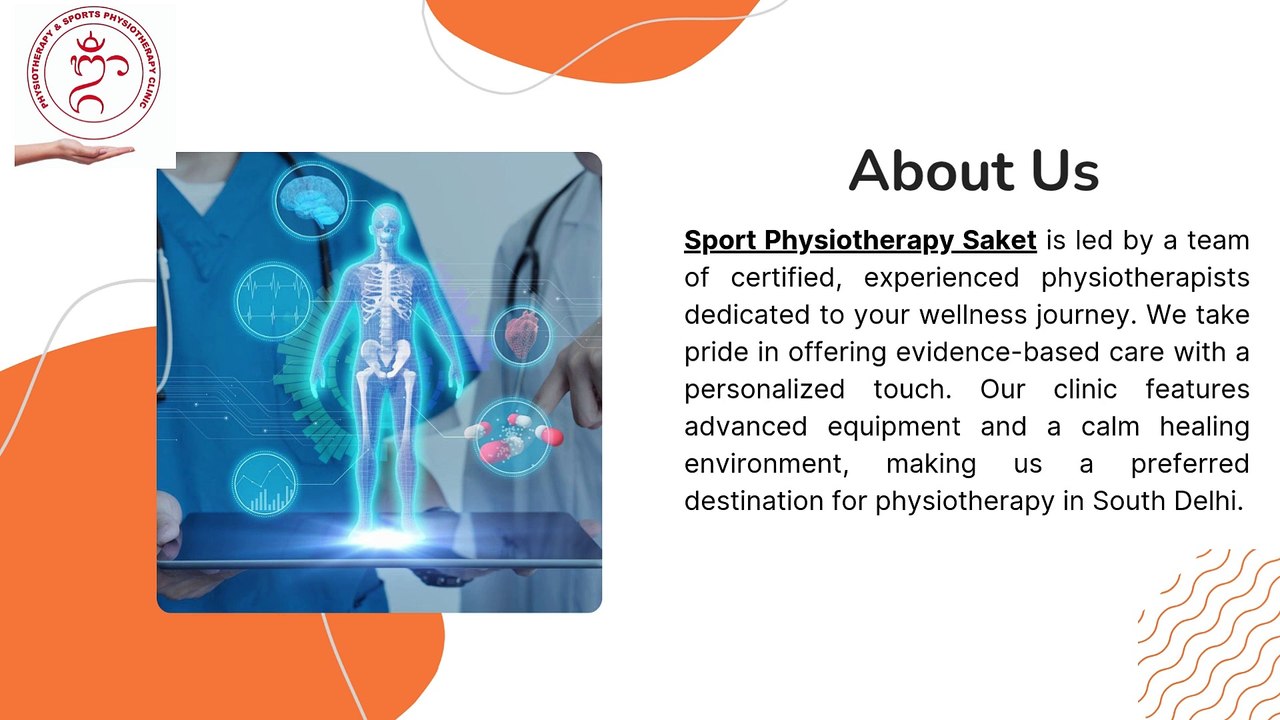 PHYSIOTHERAPY & SPORTS PHYSIOTHERAPY CLINIC

About Us

Sport Physiotherapy Saket is led by a team of certified, experienced physiotherapists dedicated to your wellness journey. We take pride in offering evidence-based care with a personalized touch. Our clinic features advanced equipment and a calm healing environment, making us a preferred destination for physiotherapy in South Delhi.